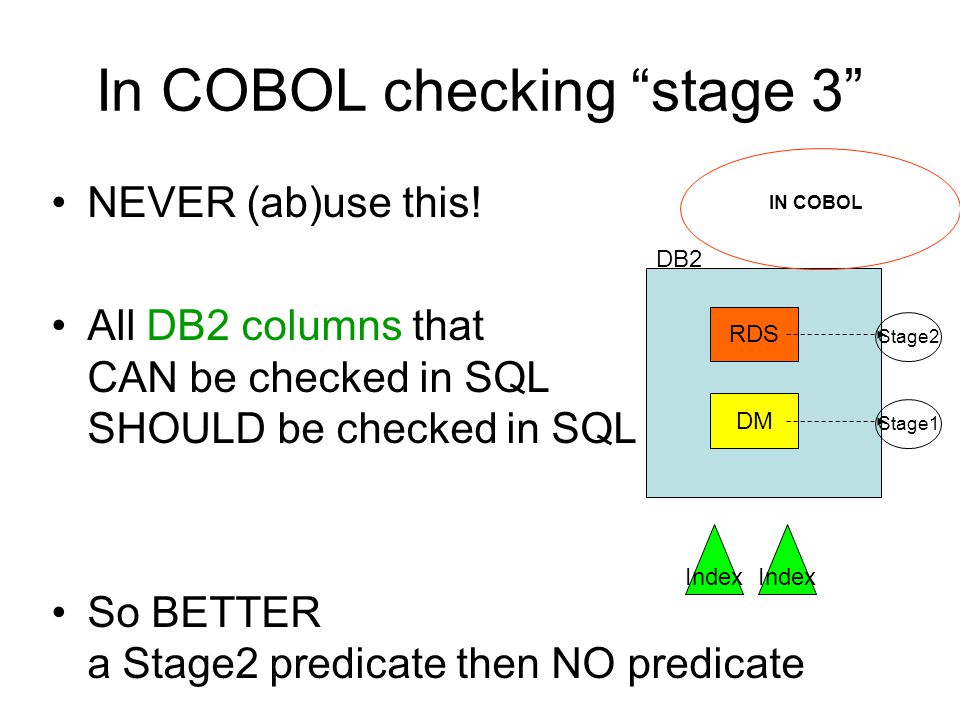 In COBOL checking “stage 3”

• NEVER (ab)use this!

• All DB2 columns that CAN be checked in SQL SHOULD be checked in SQL

• So BETTER a Stage2 predicate then NO predicate

IN COBOL

DB2

RDS

Stage2

DM

Stage1

Index

Index